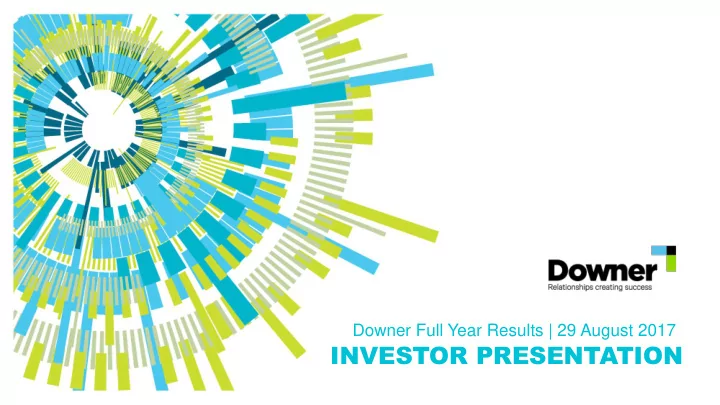 Downer
Relationships creating success

Downer Full Year Results | 29 August 2017
INVESTOR PRESENTATION